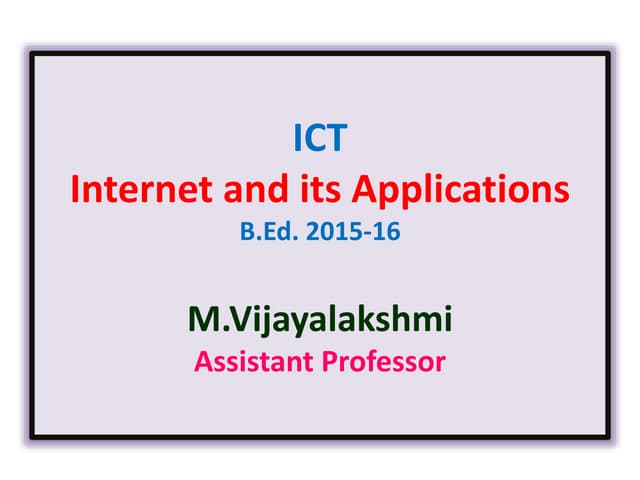 ICT
Internet and its Applications
B.Ed. 2015-16

M.Vijayalakshmi
Assistant Professor